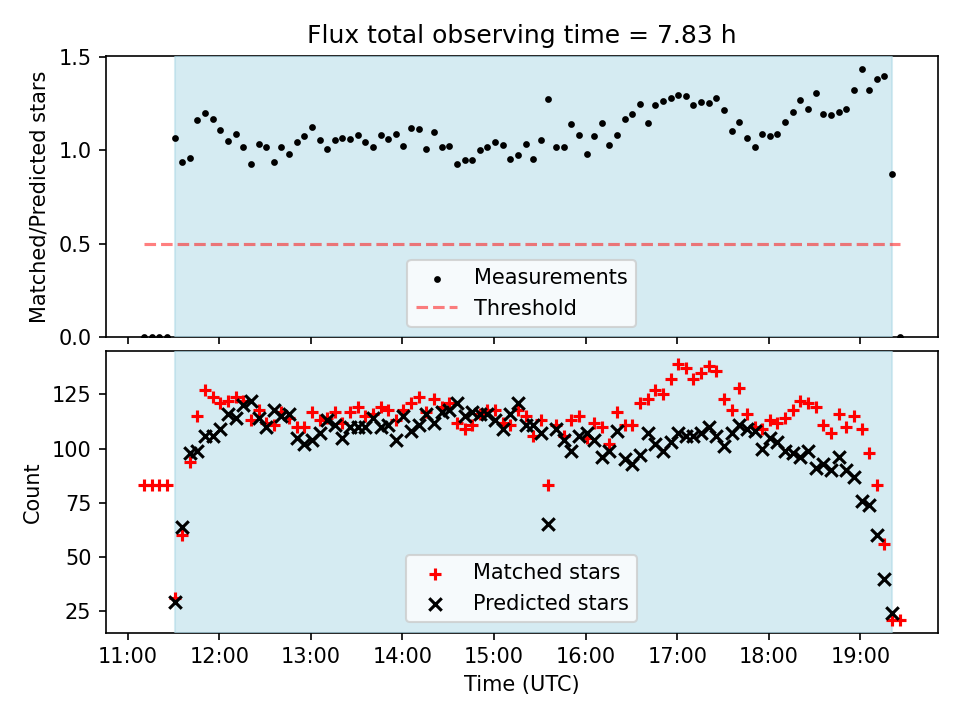 Flux total observing time = 7.83 h

Matched/Predicted stars

1.5
1.0
0.5
0.0

Measurements
Threshold

Count

125
100
75
50
25

Matched stars
Predicted stars

11:00 12:00 13:00 14:00 15:00 16:00 17:00 18:00 19:00

Time (UTC)